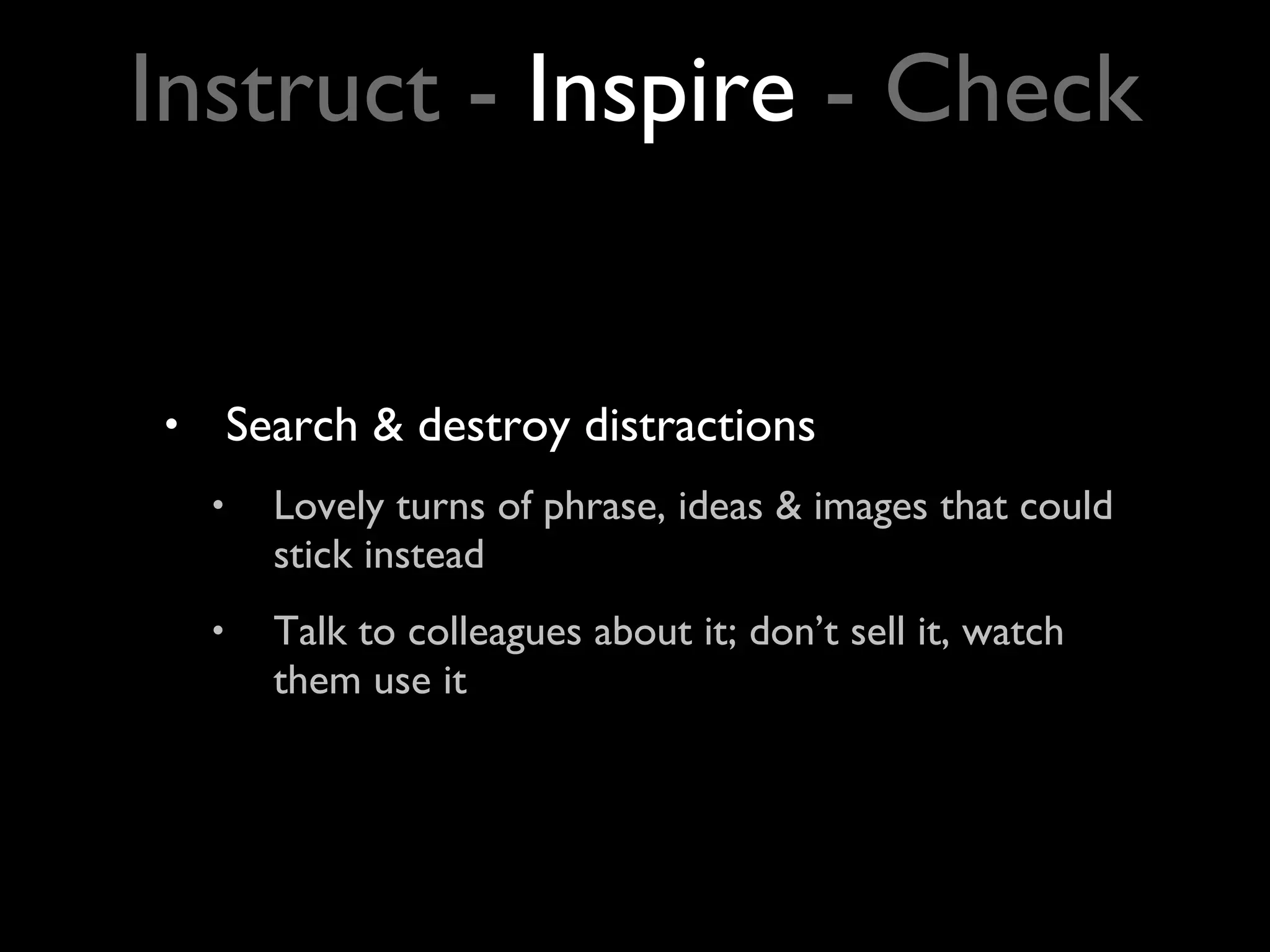 Instruct - Inspire - Check

• Search & destroy distractions

• Lovely turns of phrase, ideas & images that could stick instead

• Talk to colleagues about it; don’t sell it, watch them use it